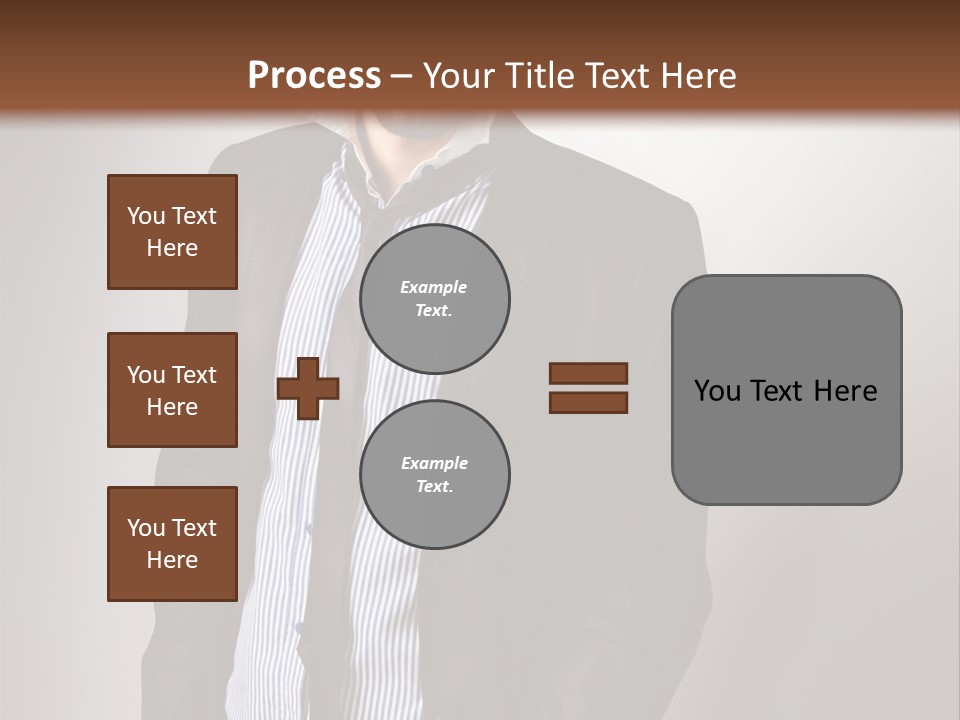 Process – Your Title Text Here

You Text Here

You Text Here

You Text Here

Example Text.

Example Text.

You Text Here